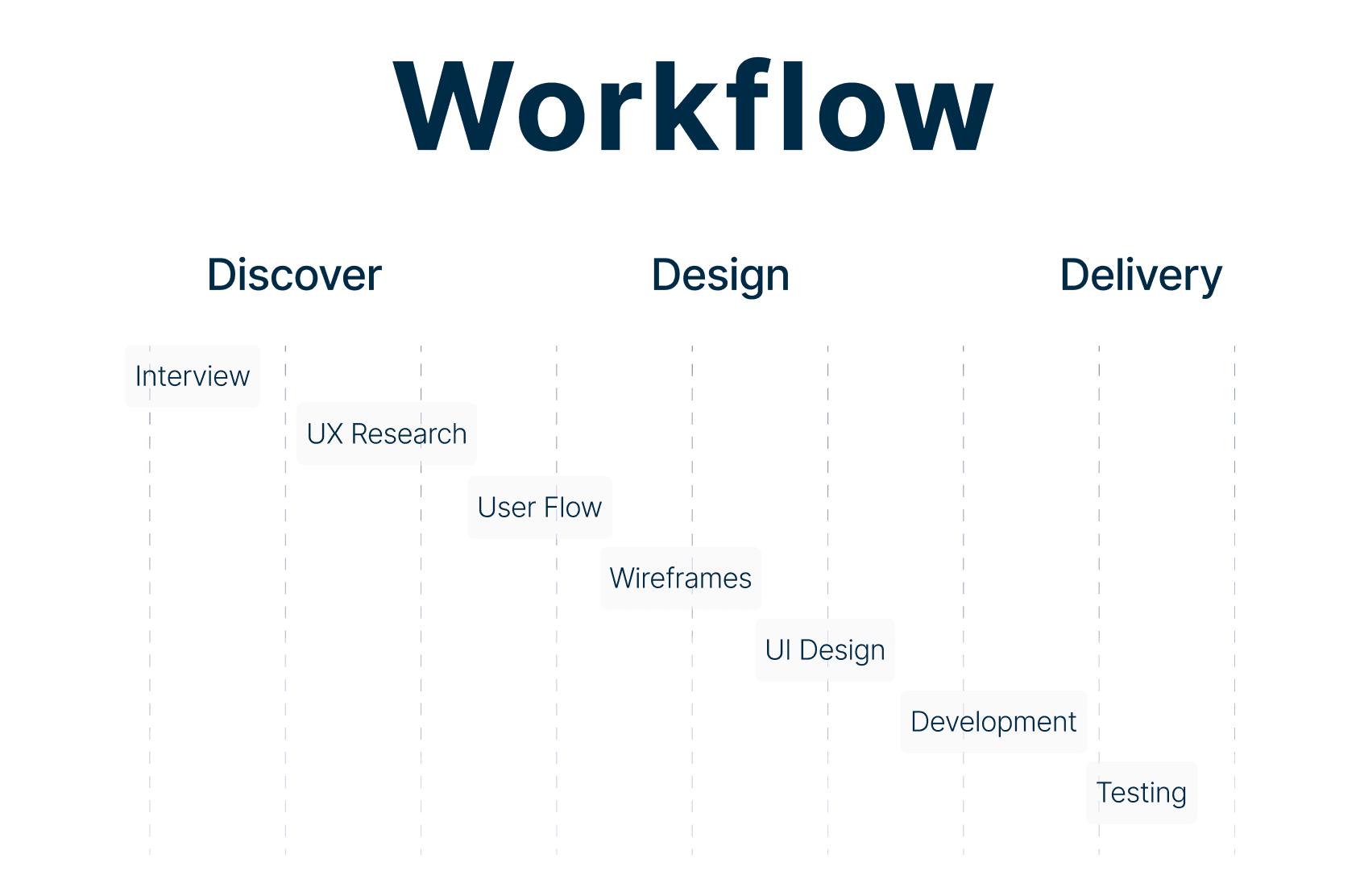 Workflow

Discover

Design

Delivery

Interview

UX Research

User Flow

Wireframes

UI Design

Development

Testing